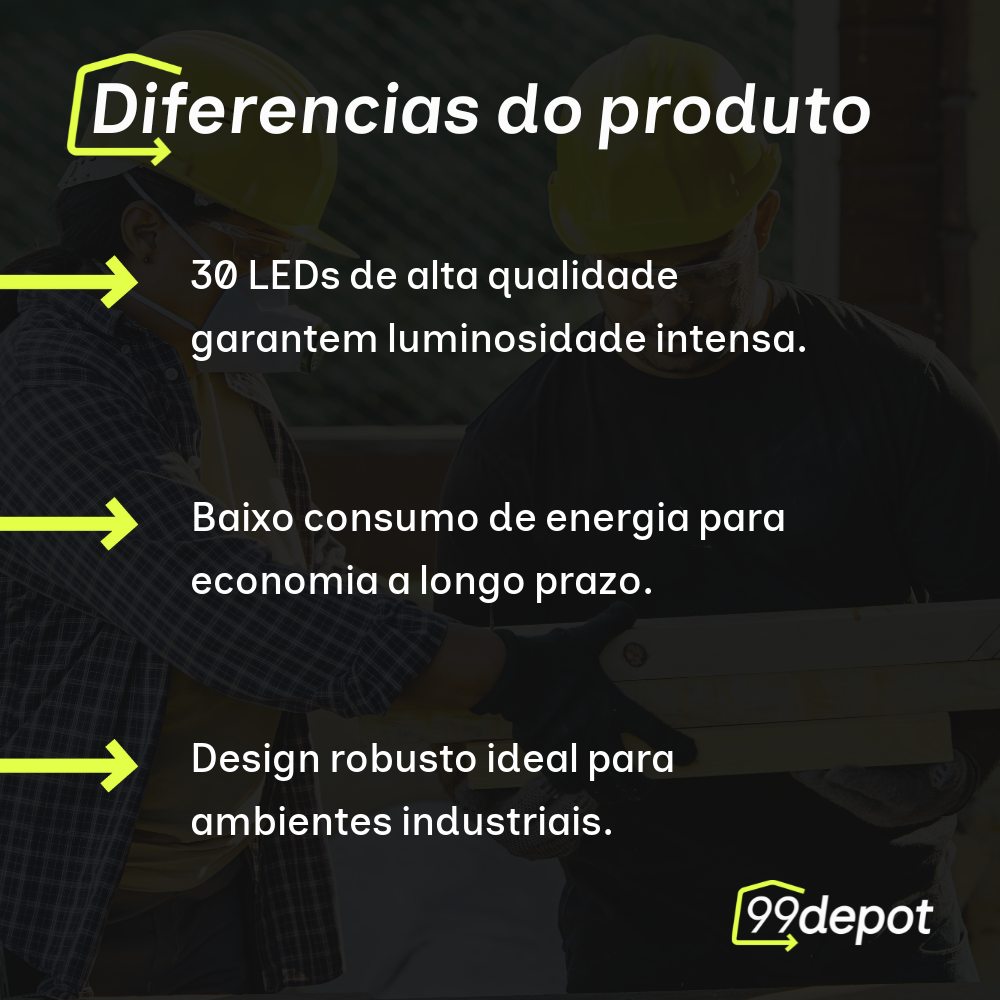 Diferencias do produto

30 LEDs de alta qualidade garantem luminosidade intensa.

Baixo consumo de energia para economia a longo prazo.

Design robusto ideal para ambientes industriais.

99depot